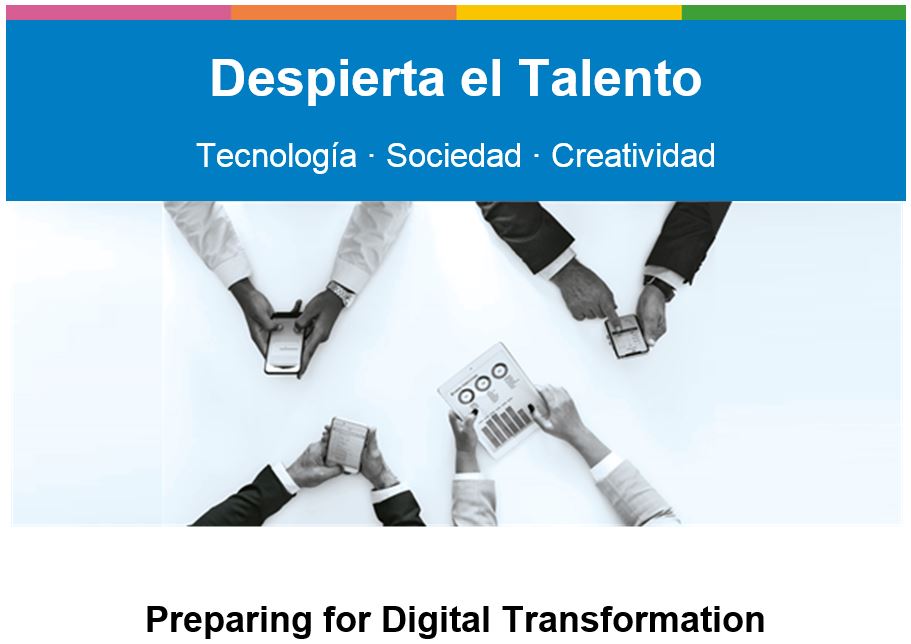 Despierta el Talento

Tecnología · Sociedad · Creatividad

Preparing for Digital Transformation